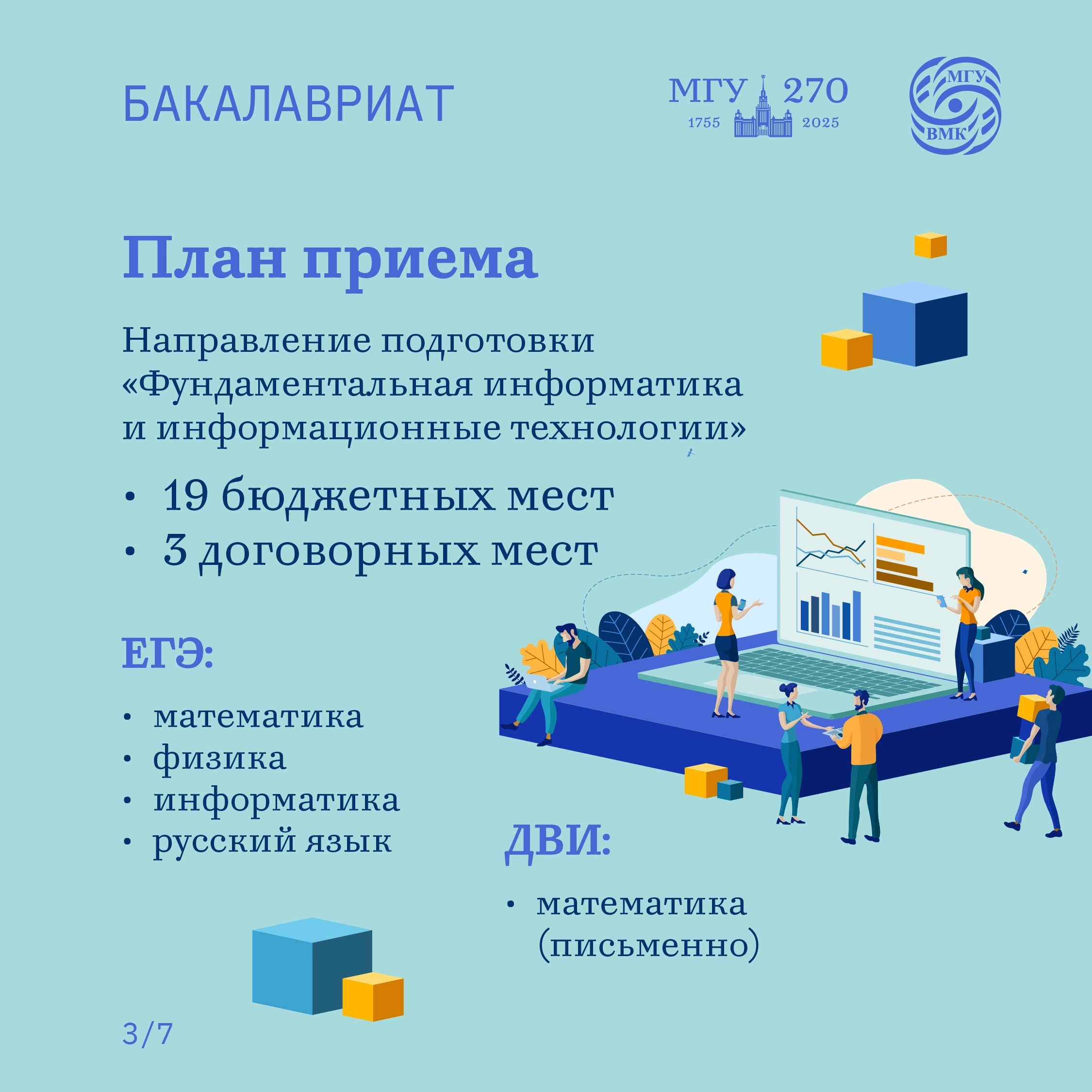 БАКАЛАВРИАТ

МГУ 270
1755 2025

МГУ
ВМК

План приема

Направление подготовки «Фундаментальная информатика и информационные технологии»

• 19 бюджетных мест
• 3 договорных мест

ЕГЭ:

• математика
• физика
• информатика
• русский язык

ДВИ:

• математика (письменно)

3/7